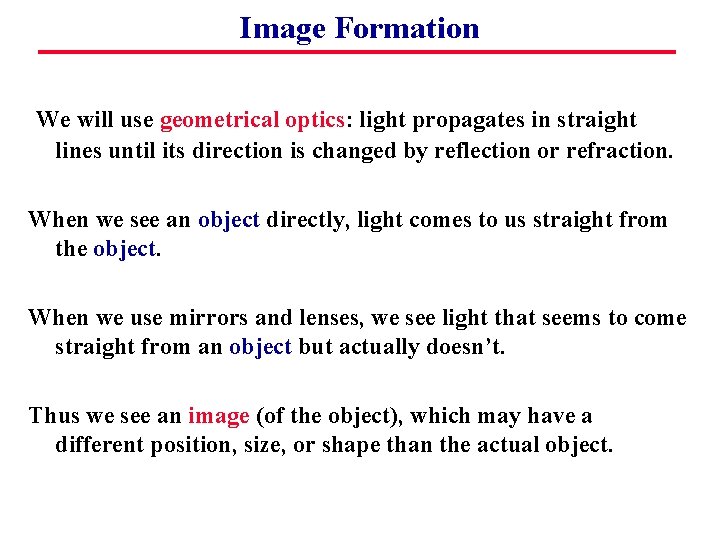 Image Formation

We will use geometrical optics: light propagates in straight lines until its direction is changed by reflection or refraction.

When we see an object directly, light comes to us straight from the object.

When we use mirrors and lenses, we see light that seems to come straight from an object but actually doesn’t.

Thus we see an image (of the object), which may have a different position, size, or shape than the actual object.